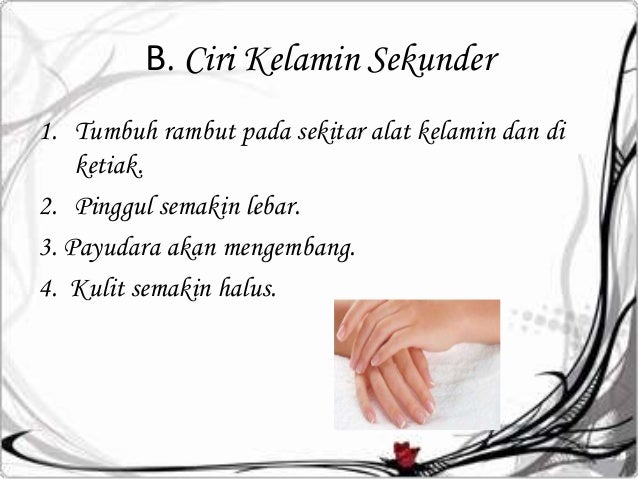 B. Ciri Kelamin Sekunder

1. Tumbuh rambut pada sekitar alat kelamin dan di ketiak.
2. Pinggul semakin lebar.
3. Payudara akan mengembang.
4. Kulit semakin halus.